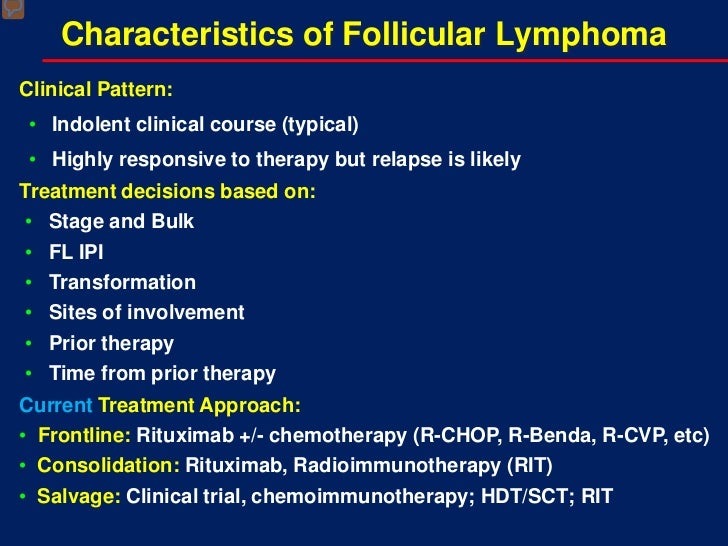 Characteristics of Follicular Lymphoma

Clinical Pattern:

• Indolent clinical course (typical)
• Highly responsive to therapy but relapse is likely

Treatment decisions based on:

• Stage and Bulk
• FL IPI
• Transformation
• Sites of involvement
• Prior therapy
• Time from prior therapy

Current Treatment Approach:

• Frontline: Rituximab +/- chemotherapy (R-CHOP, R-Benda, R-CVP, etc)
• Consolidation: Rituximab, Radioimmunotherapy (RIT)
• Salvage: Clinical trial, chemoimmunotherapy; HDT/SCT; RIT